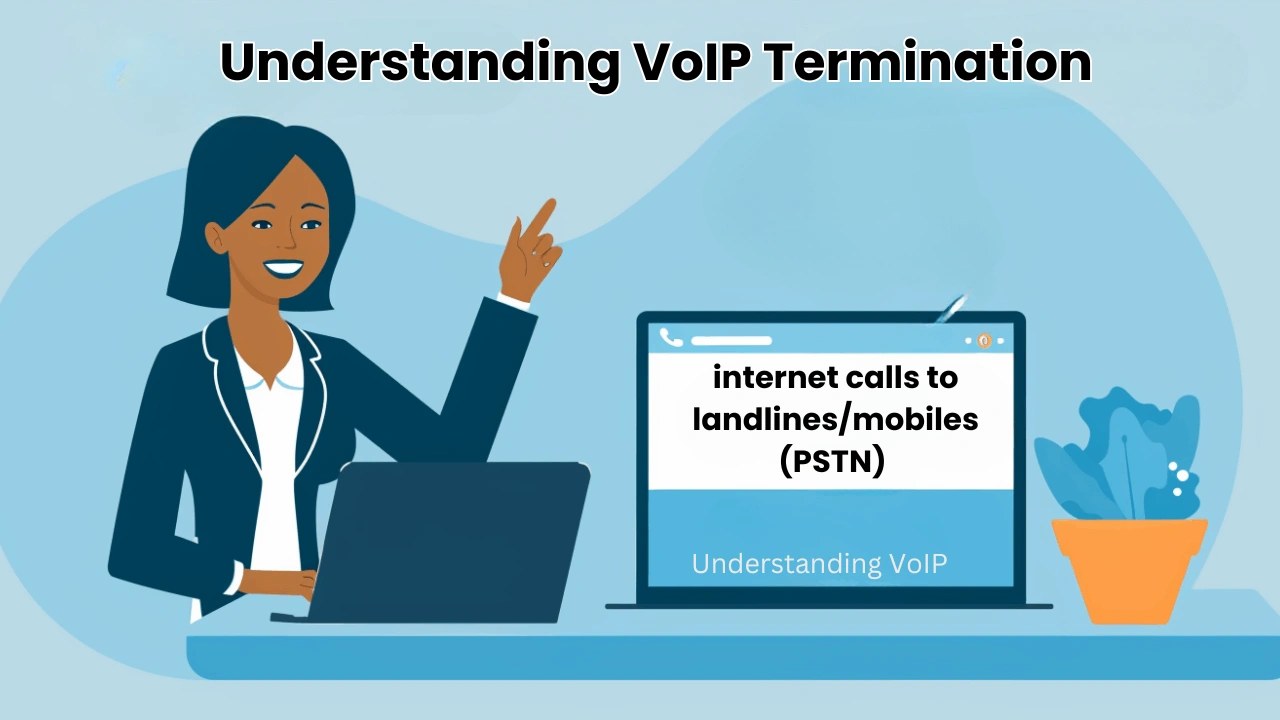 Understanding VoIP Termination

internet calls to landlines/mobiles (PSTN)

Understanding VoIP